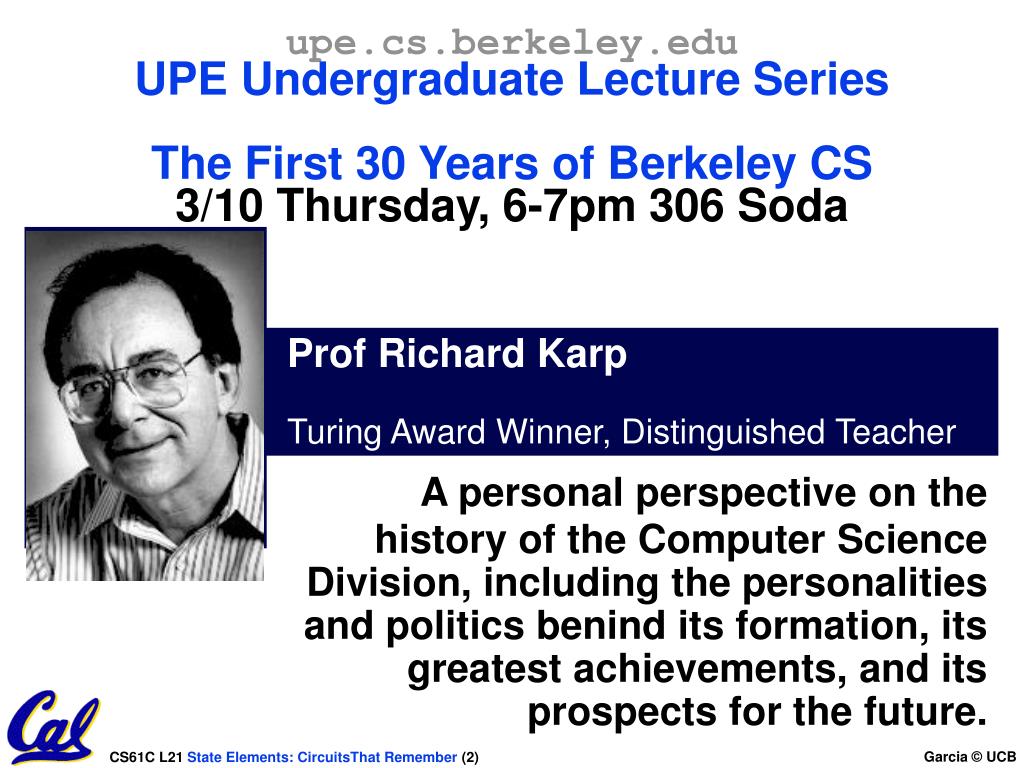 upe.cs.berkeley.edu
UPE Undergraduate Lecture Series

The First 30 Years of Berkeley CS
3/10 Thursday, 6-7pm 306 Soda

Prof Richard Karp

Turing Award Winner, Distinguished Teacher

A personal perspective on the history of the Computer Science Division, including the personalities and politics benind its formation, its greatest achievements, and its prospects for the future.

Cal

CS61C L21 State Elements: CircuitsThat Remember (2)

Garcia © UCB